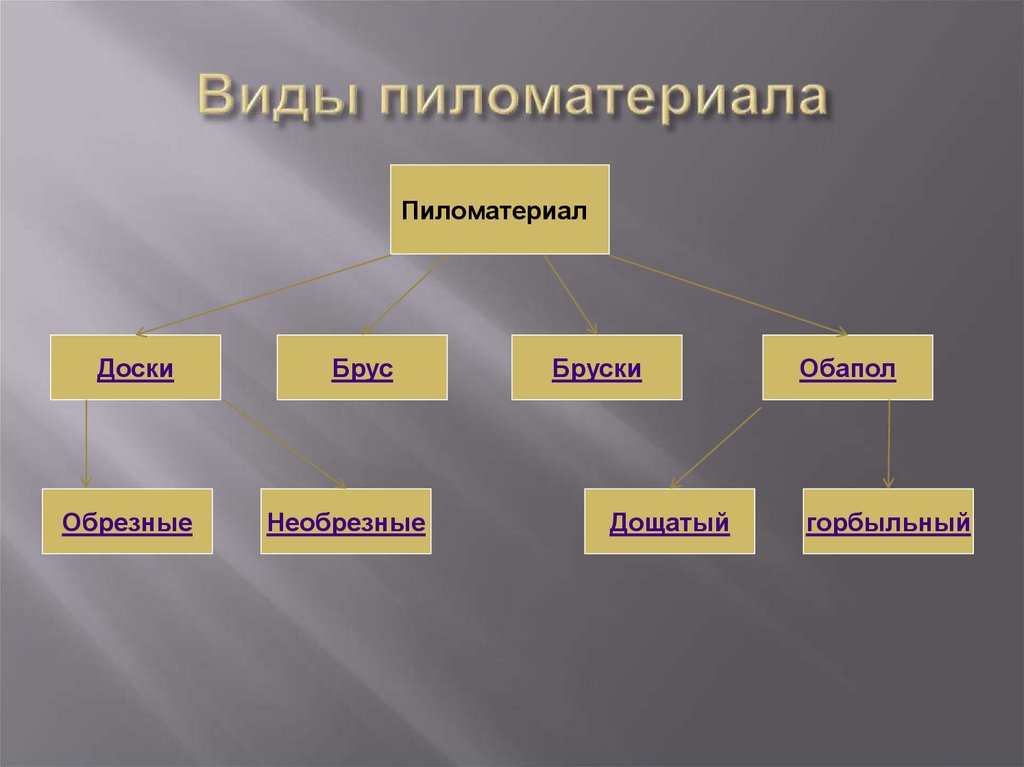 Виды пиломатериала

Пиломатериал

Доски

Брус

Бруски

Обапол

Обрезные

Необрезные

Дощатый

горбыльный